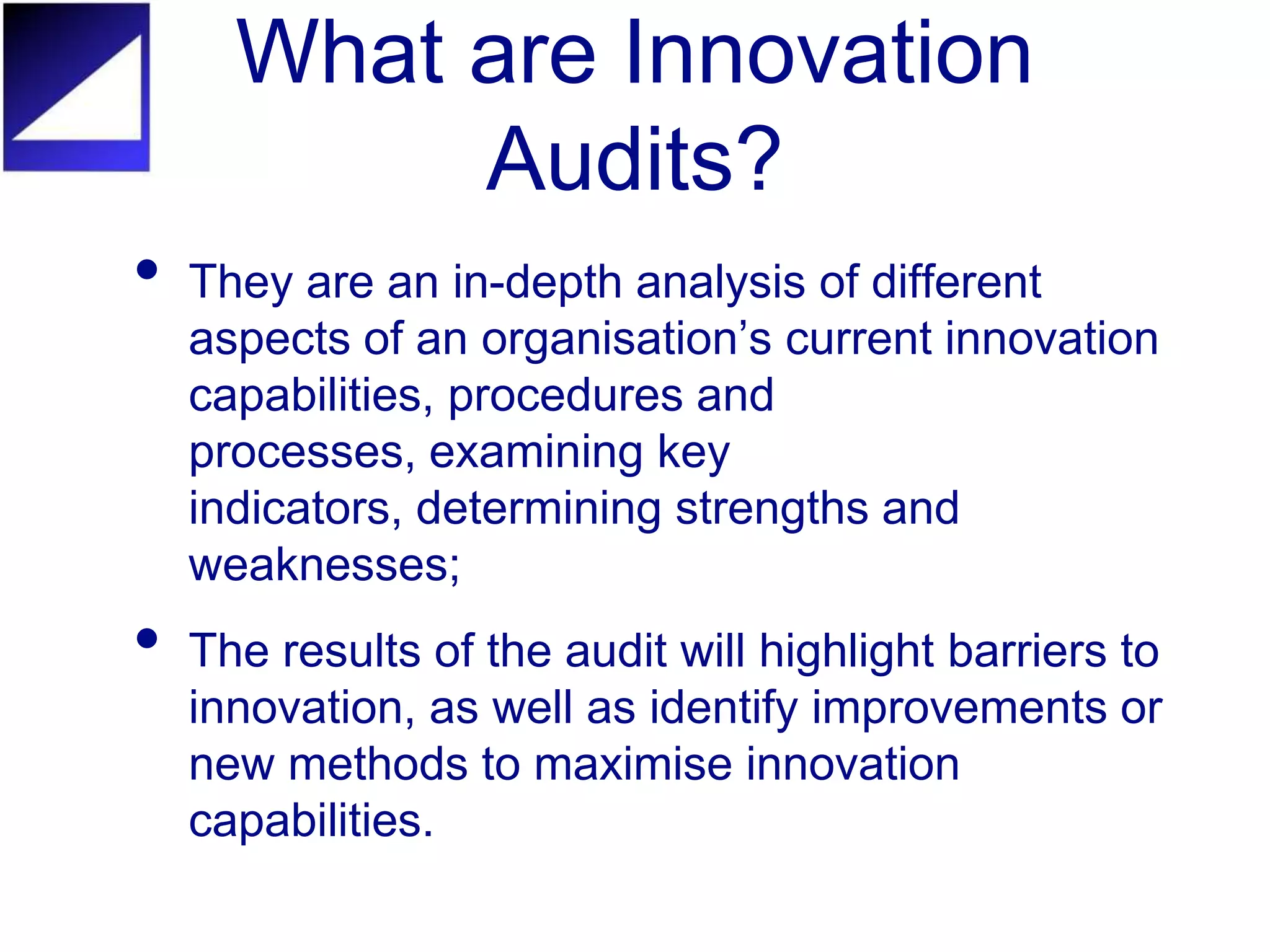 What are Innovation Audits?

• They are an in-depth analysis of different aspects of an organisation’s current innovation capabilities, procedures and processes, examining key indicators, determining strengths and weaknesses;

• The results of the audit will highlight barriers to innovation, as well as identify improvements or new methods to maximise innovation capabilities.